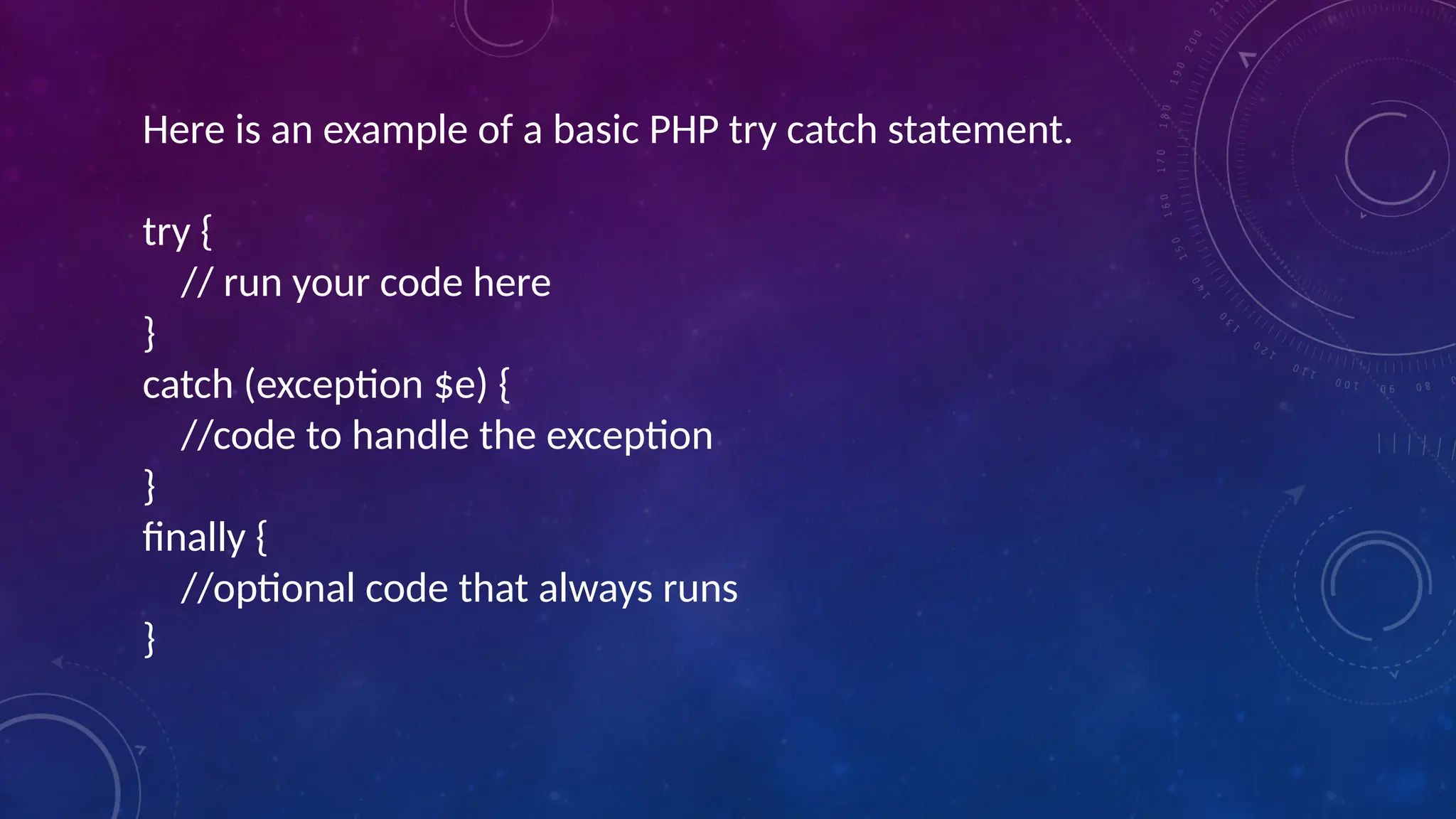 Here is an example of a basic PHP try catch statement.

try {
   // run your code here
}
catch (exception $e) {
   //code to handle the exception
}
finally {
   //optional code that always runs
}